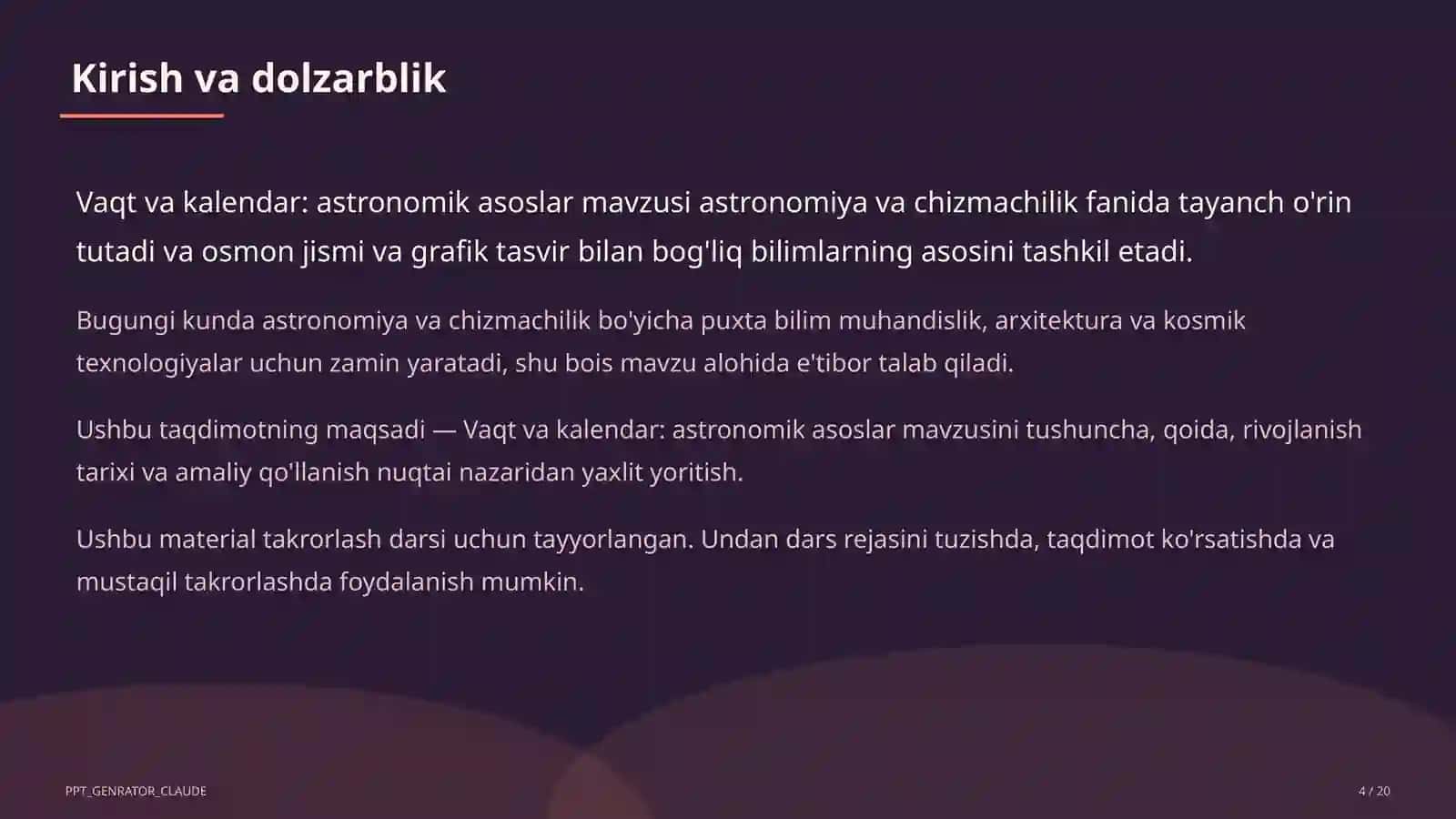 Kirish va dolzarblik

Vaqt va kalendar: astronomik asoslar mavzusi astronomiya va chizmachilik fanida tayanch o'rin tutadi va osmon jismi va grafik tasvir bilan bog'liq bilimlarning asosini tashkil etadi.

Bugungi kunda astronomiya va chizmachilik bo'yicha puxta bilim muhandislik, arxitektura va kosmik texnologiyalar uchun zamin yaratadi, shu bois mavzu alohida e'tibor talab qiladi.

Ushbu taqdimotning maqsadi — Vaqt va kalendar: astronomik asoslar mavzusini tushuncha, qoida, rivojlanish tarixi va amaliy qo'llanish nuqtai nazaridan yaxlit yoritish.

Ushbu material takrorlash darsi uchun tayyorlangan. Undan dars rejasini tuzishda, taqdimot ko'rsatishda va mustaqil takrorlashda foydalanish mumkin.

PPT_GENRATOR_CLAUDE

4 / 20